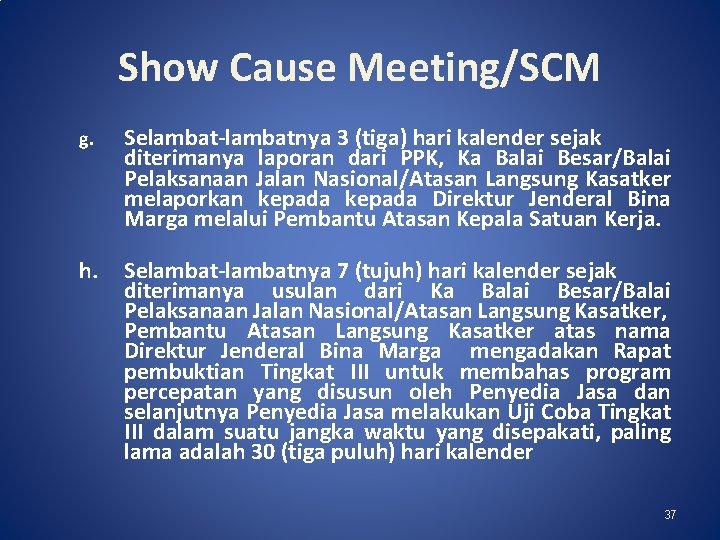 Show Cause Meeting/SCM

g. Selambat-lambatnya 3 (tiga) hari kalender sejak diterimanya laporan dari PPK, Ka Balai Besar/Balai Pelaksanaan Jalan Nasional/Atasan Langsung Kasatker melaporkan kepada kepada Direktur Jenderal Bina Marga melalui Pembantu Atasan Kepala Satuan Kerja.

h. Selambat-lambatnya 7 (tujuh) hari kalender sejak diterimanya usulan dari Ka Balai Besar/Balai Pelaksanaan Jalan Nasional/Atasan Langsung Kasatker, Pembantu Atasan Langsung Kasatker atas nama Direktur Jenderal Bina Marga mengadakan Rapat pembuktian Tingkat III untuk membahas program percepatan yang disusun oleh Penyedia Jasa dan selanjutnya Penyedia Jasa melakukan Uji Coba Tingkat III dalam suatu jangka waktu yang disepakati, paling lama adalah 30 (tiga puluh) hari kalender

37